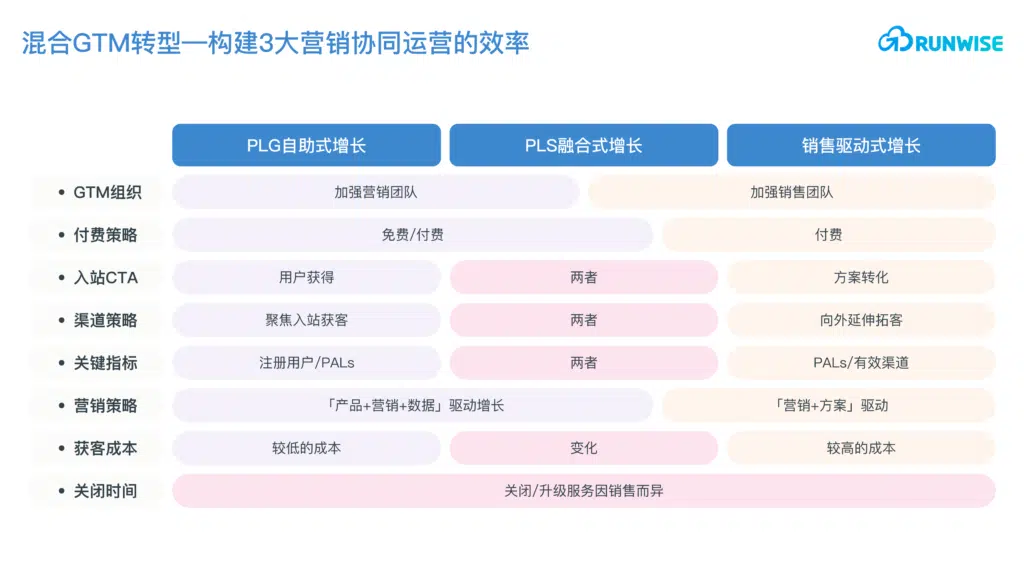 混合GTM转型—构建3大营销协同运营的效率

RUNWISE

|  | PLG自助式增长 | PLS融合式增长 | 销售驱动式增长 |
|---|---|---|---|
| • GTM组织 | 加强营销团队 | | 加强销售团队 |
| • 付费策略 | 免费/付费 | | 付费 |
| • 入站CTA | 用户获得 | 两者 | 方案转化 |
| • 渠道策略 | 聚焦入站获客 | 两者 | 向外延伸拓客 |
| • 关键指标 | 注册用户/PALs | 两者 | PALs/有效渠道 |
| • 营销策略 | 「产品+营销+数据」驱动增长 | | 「营销+方案」驱动 |
| • 获客成本 | 较低的成本 | 变化 | 较高的成本 |
| • 关闭时间 | 关闭/升级服务因销售而异 | | |